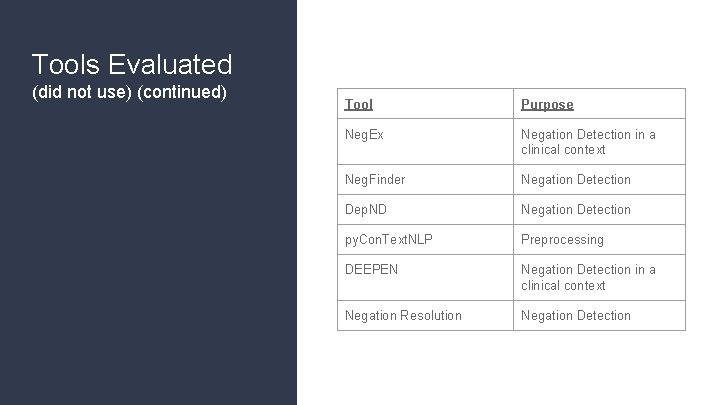 Tools Evaluated
(did not use) (continued)

| Tool | Purpose |
|---|---|
| NegEx | Negation Detection in a clinical context |
| NegFinder | Negation Detection |
| DepND | Negation Detection |
| pyConTextNLP | Preprocessing |
| DEEPEN | Negation Detection in a clinical context |
| Negation Resolution | Negation Detection |